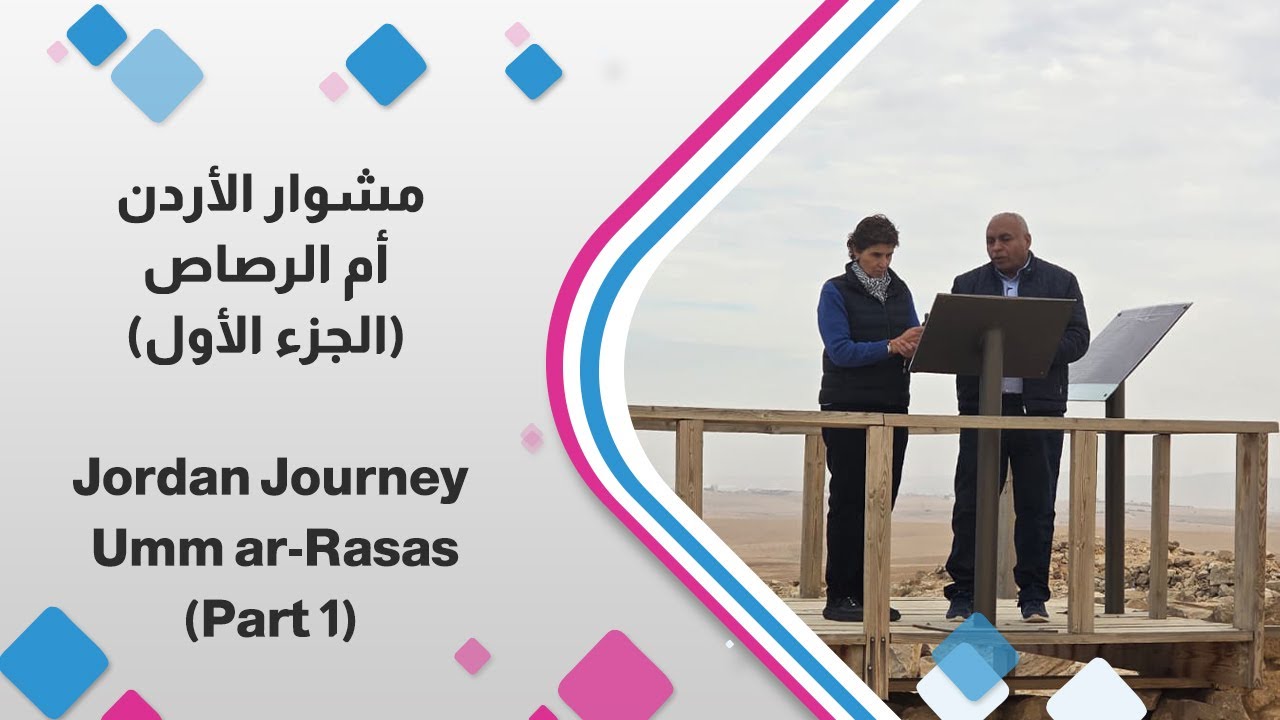 مشوار الأردن
أم الرصاص
(الجزء الأول)

Jordan Journey
Umm ar-Rasas
(Part 1)